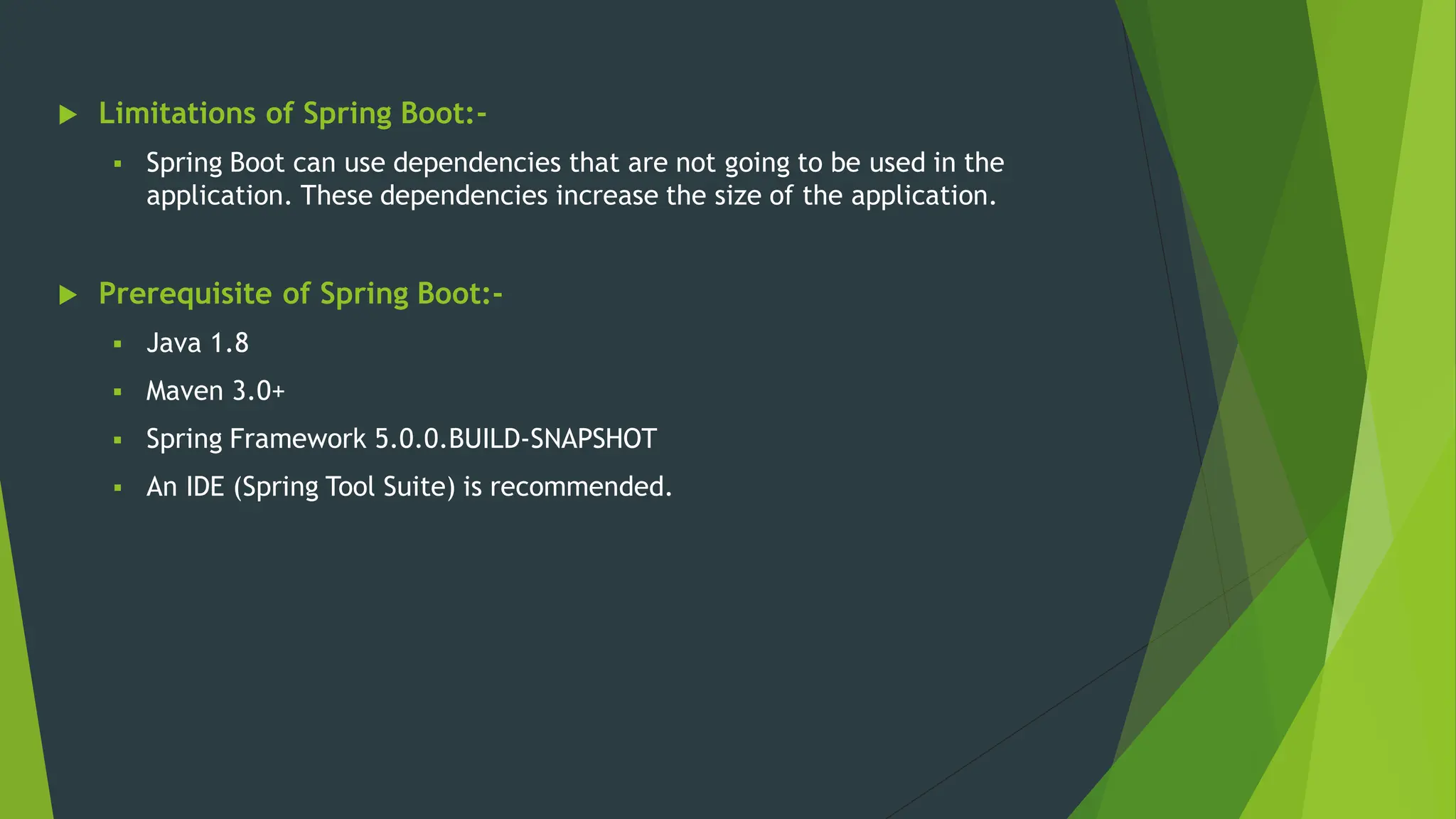 Limitations of Spring Boot:-

Spring Boot can use dependencies that are not going to be used in the application. These dependencies increase the size of the application.

Prerequisite of Spring Boot:-

Java 1.8

Maven 3.0+

Spring Framework 5.0.0.BUILD-SNAPSHOT

An IDE (Spring Tool Suite) is recommended.